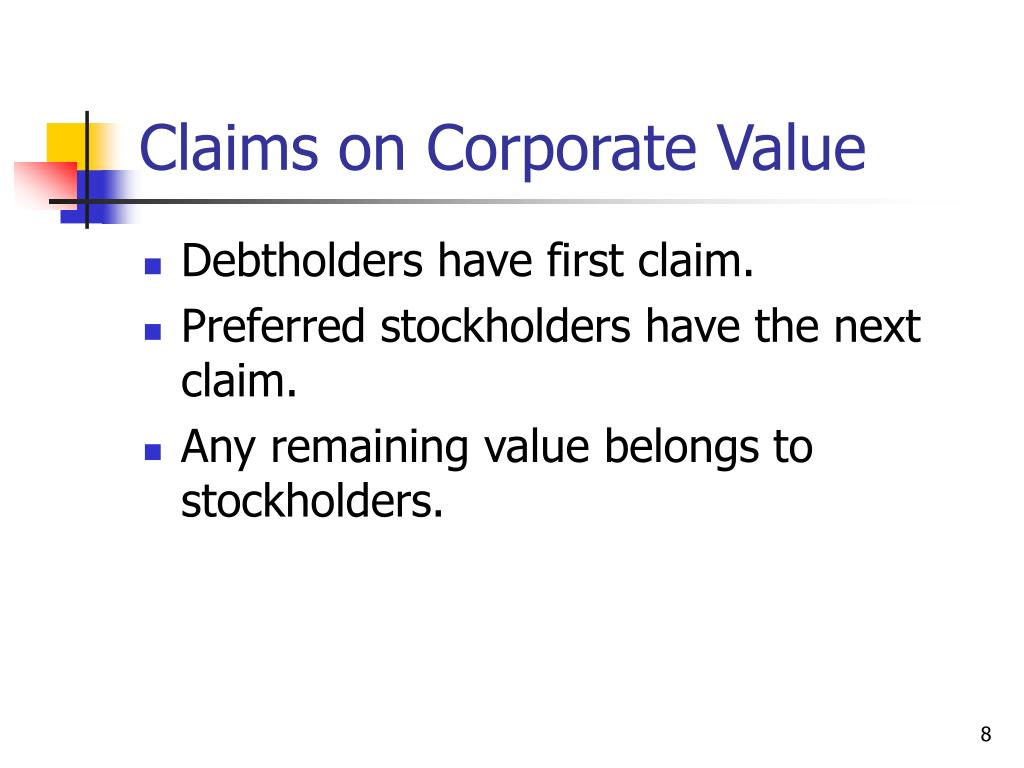 Claims on Corporate Value

- Debtholders have first claim.
- Preferred stockholders have the next claim.
- Any remaining value belongs to stockholders.

8